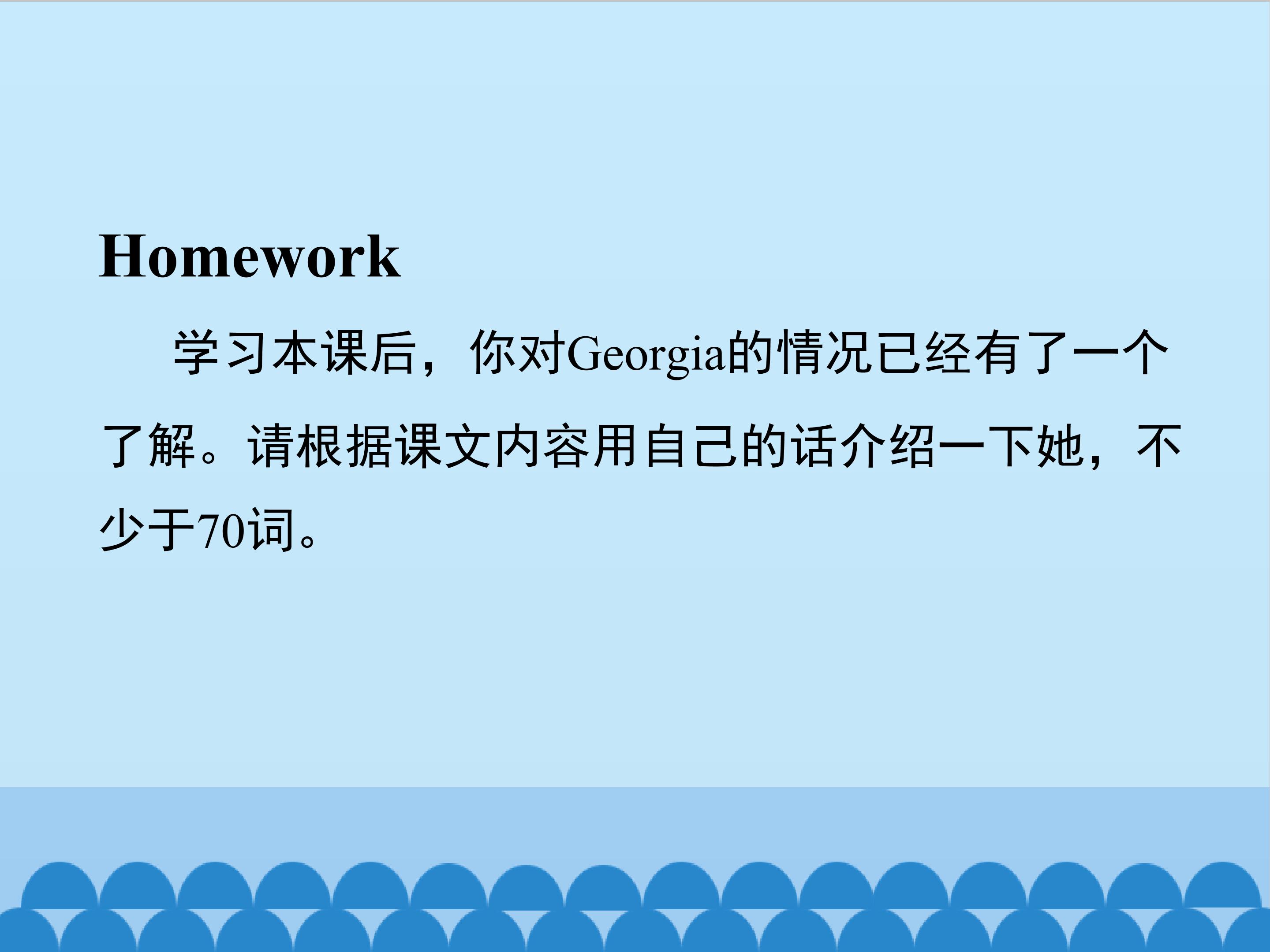 Homework

学习本课后，你对Georgia的情况已经有了一个了解。请根据课文内容用自己的话介绍一下她，不少于70词。